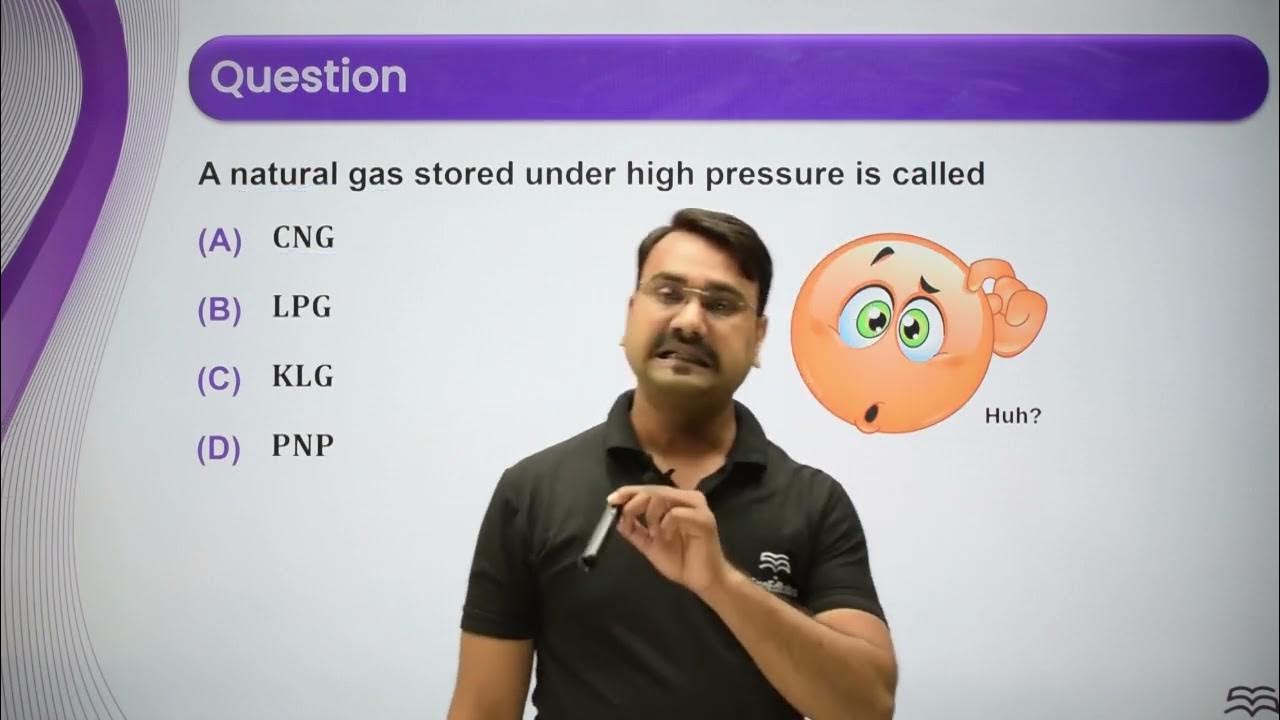 Question

A natural gas stored under high pressure is called

(A) CNG

(B) LPG

(C) KLG

(D) PNP

Huh?